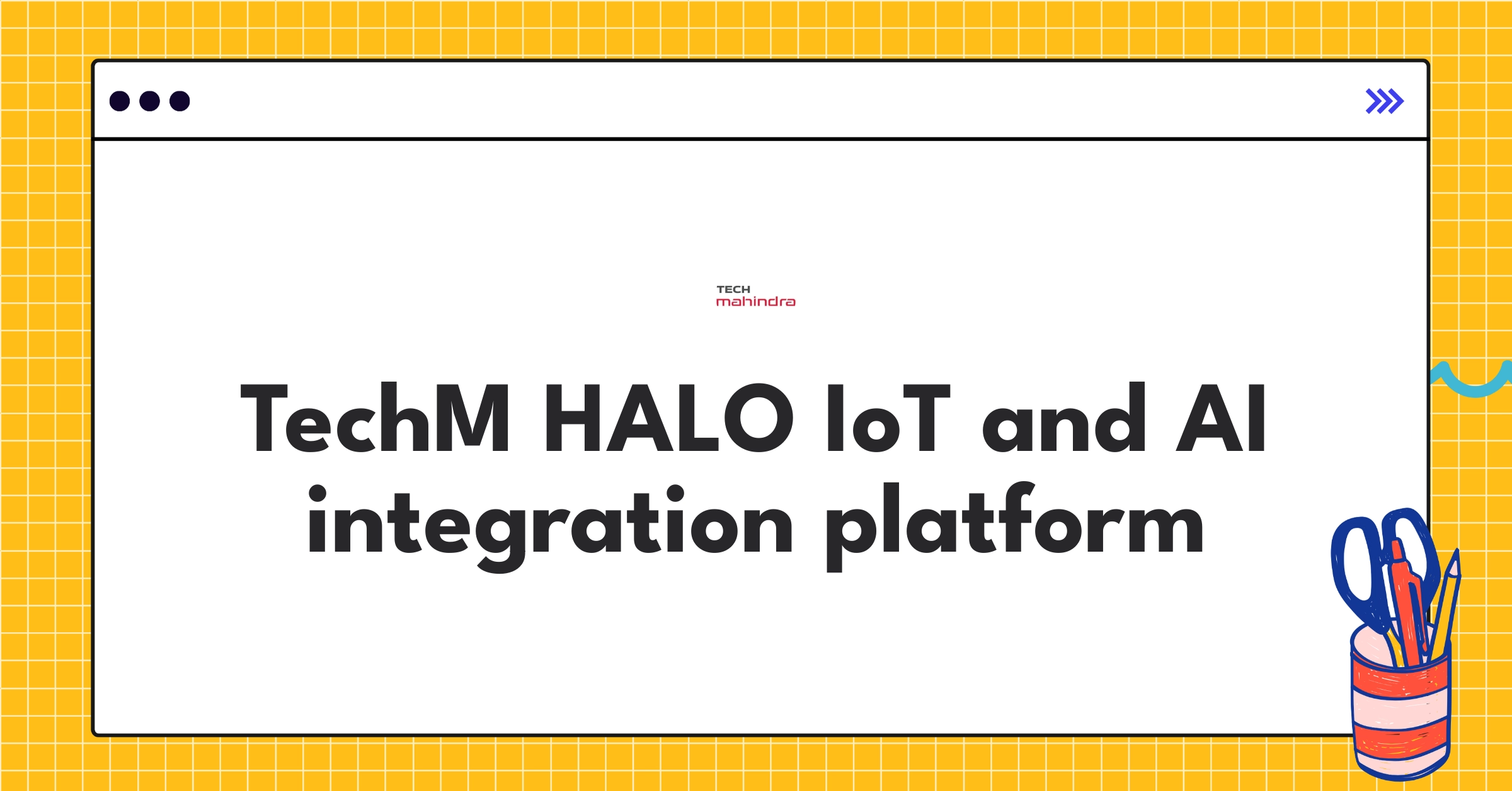 TECH
mahindra

TechM HALO IoT and AI integration platform